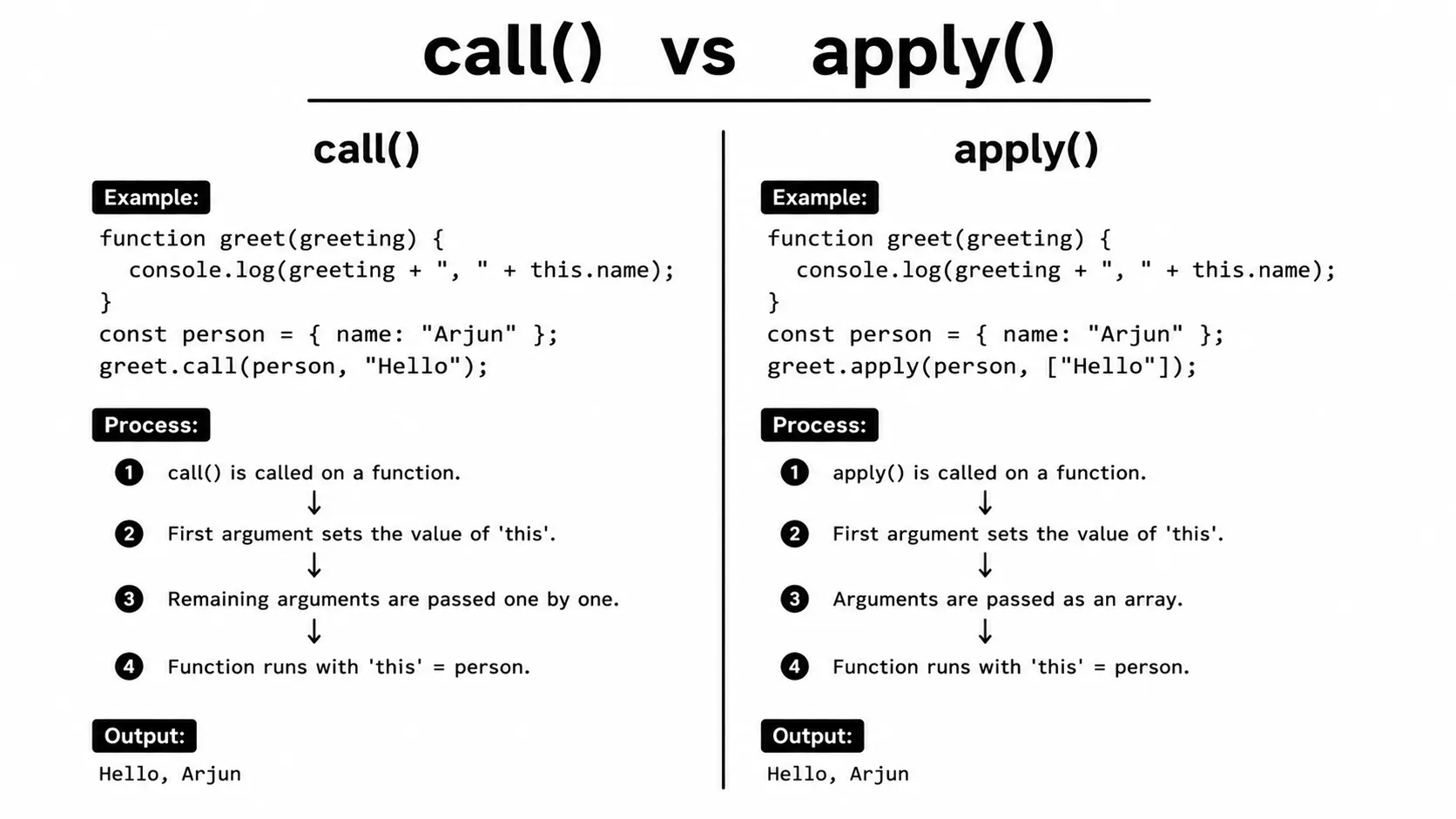 call() vs apply()

call()

Example:

function greet(greeting) {
  console.log(greeting + ", " + this.name);
}
const person = { name: "Arjun" };
greet.call(person, "Hello");

Process:

1 call() is called on a function.
↓
2 First argument sets the value of 'this'.
↓
3 Remaining arguments are passed one by one.
↓
4 Function runs with 'this' = person.

Output:

Hello, Arjun

apply()

Example:

function greet(greeting) {
  console.log(greeting + ", " + this.name);
}
const person = { name: "Arjun" };
greet.apply(person, ["Hello"]);

Process:

1 apply() is called on a function.
↓
2 First argument sets the value of 'this'.
↓
3 Arguments are passed as an array.
↓
4 Function runs with 'this' = person.

Output:

Hello, Arjun